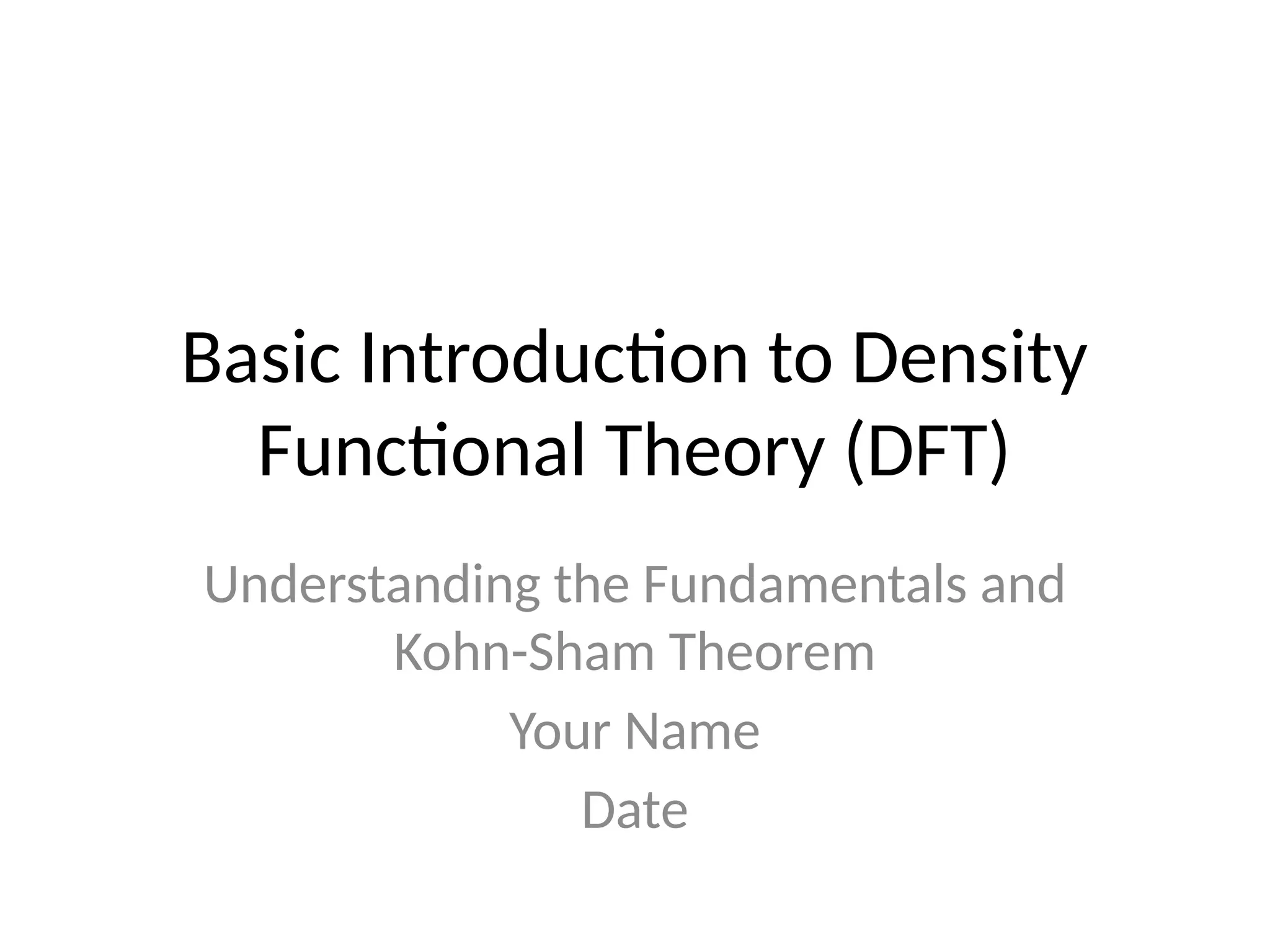 Basic Introduction to Density Functional Theory (DFT)

Understanding the Fundamentals and Kohn-Sham Theorem

Your Name

Date